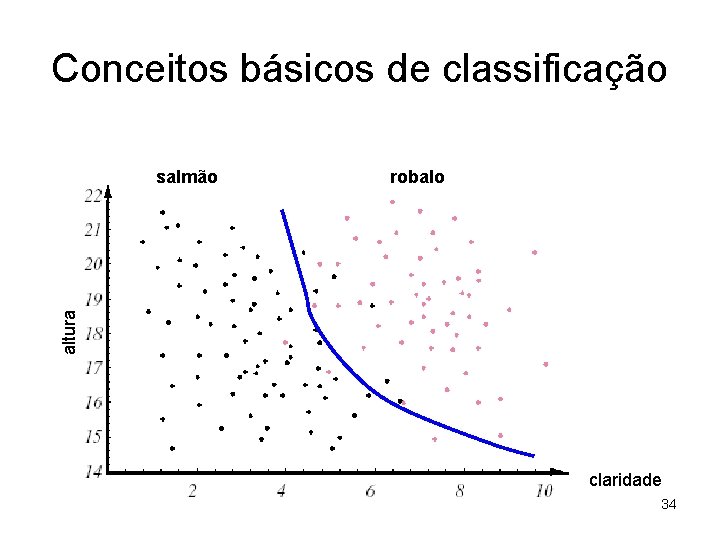 Conceitos básicos de classificação

salmão

robalo

22
21
20
19
18
17
16
15
14

altura

2
4
6
8
10

claridade

34